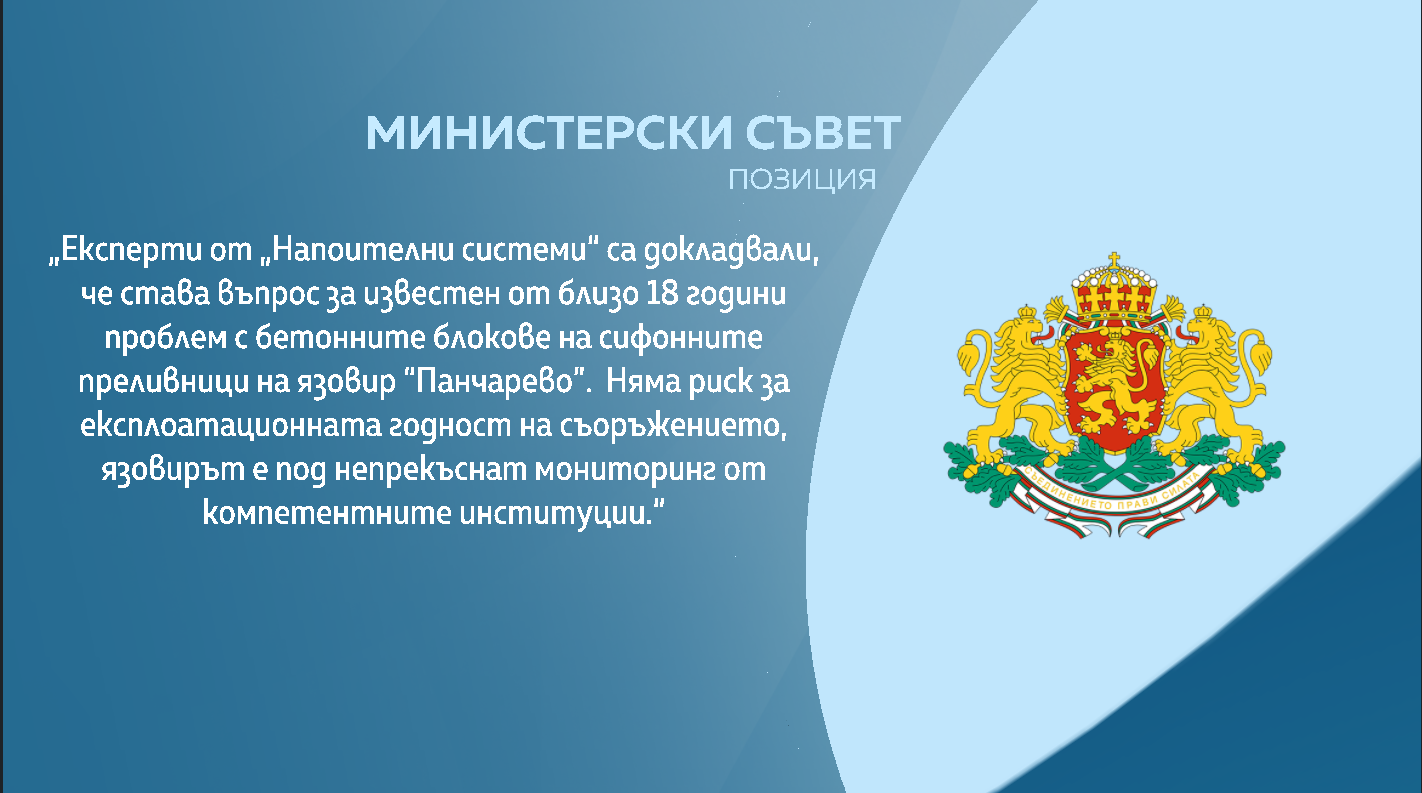 МИНИСТЕРСКИ СЪВЕТ
ПОЗИЦИЯ

„Експерти от „Напоителни системи" са докладвали, че става въпрос за известен от близо 18 години проблем с бетонните блокове на сифонните преливници на язовир "Панчарево". Няма риск за експлоатационната годност на съоръжението, язовирът е под непрекъснат мониторинг от компетентните институции."

СЪЕДИНЕНИЕТО ПРАВИ СИЛАТА